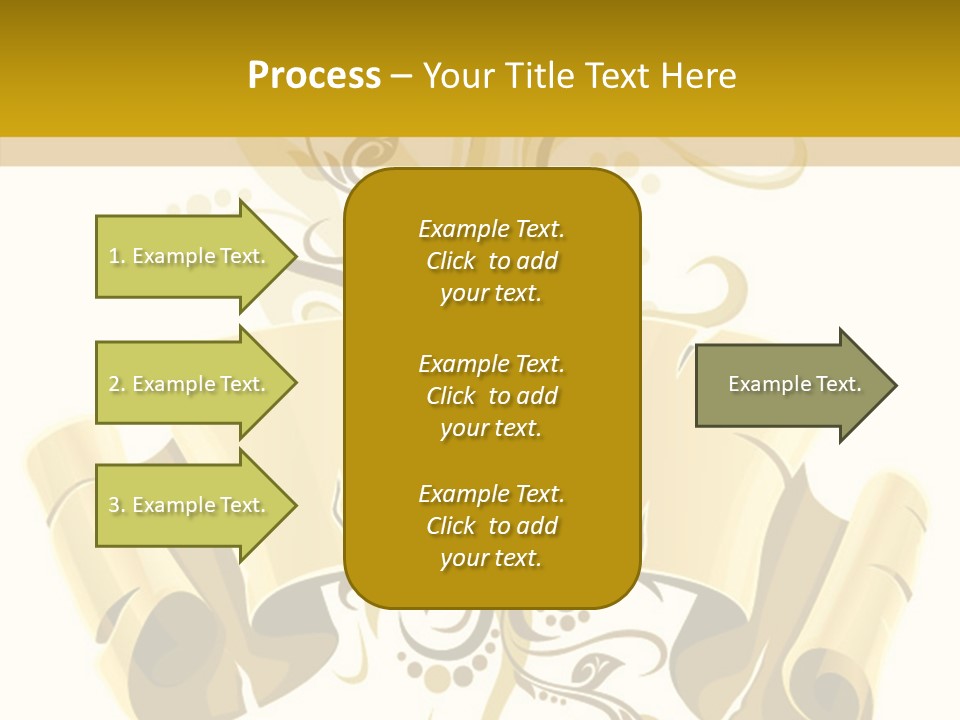 Process – Your Title Text Here

1. Example Text.

2. Example Text.

3. Example Text.

Example Text. Click to add your text.

Example Text. Click to add your text.

Example Text. Click to add your text.

Example Text.